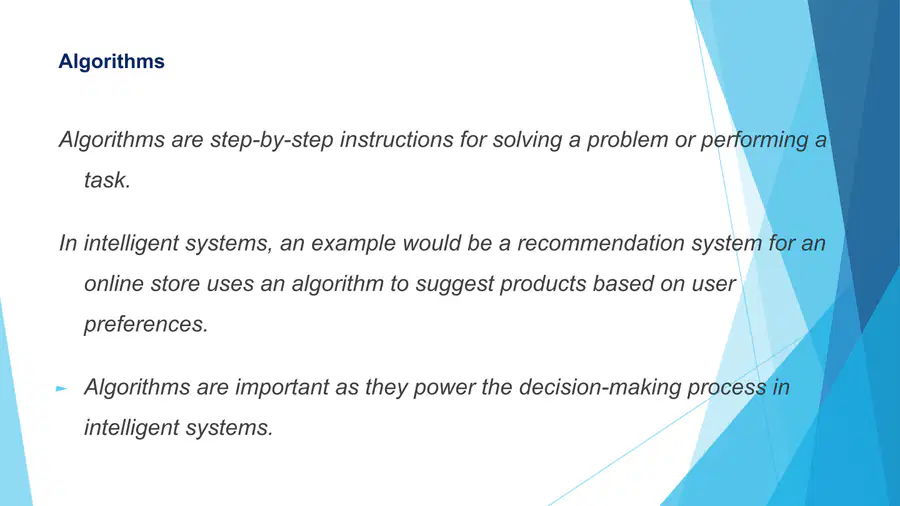 Algorithms

Algorithms are step-by-step instructions for solving a problem or performing a task.

In intelligent systems, an example would be a recommendation system for an online store uses an algorithm to suggest products based on user preferences.

► Algorithms are important as they power the decision-making process in intelligent systems.